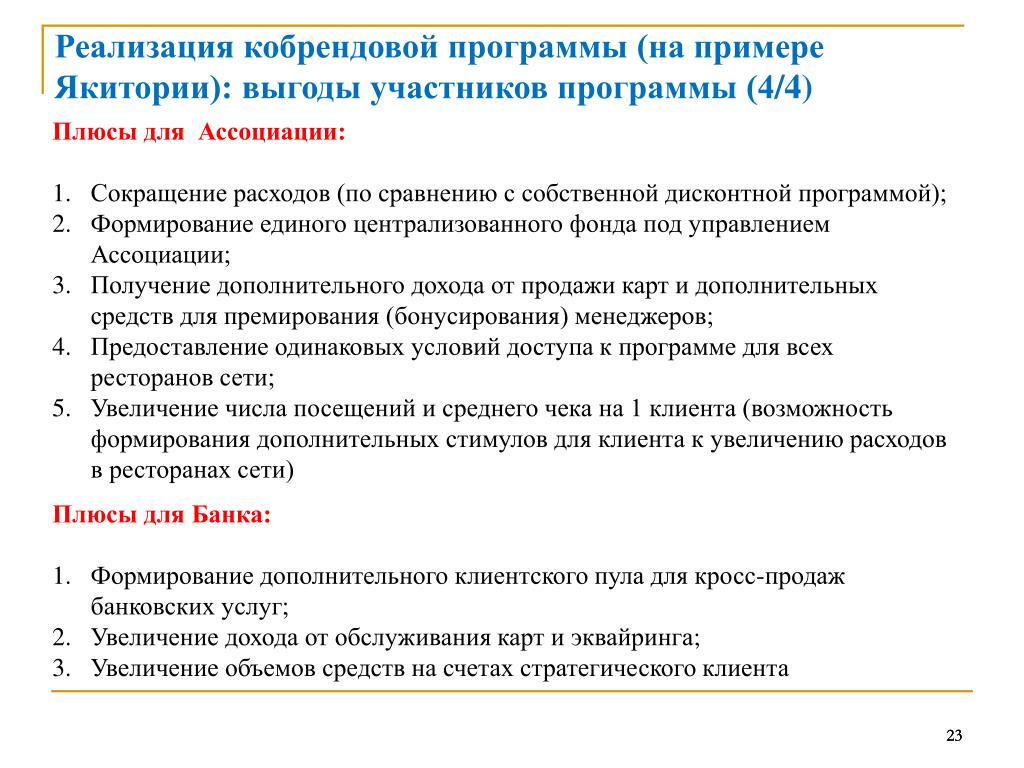 Реализация кобрендовой программы (на примере Якитории): выгоды участников программы (4/4)

Плюсы для Ассоциации:

1. Сокращение расходов (по сравнению с собственной дисконтной программой);
2. Формирование единого централизованного фонда под управлением Ассоциации;
3. Получение дополнительного дохода от продажи карт и дополнительных средств для премирования (бонусирования) менеджеров;
4. Предоставление одинаковых условий доступа к программе для всех ресторанов сети;
5. Увеличение числа посещений и среднего чека на 1 клиента (возможность формирования дополнительных стимулов для клиента к увеличению расходов в ресторанах сети)

Плюсы для Банка:

1. Формирование дополнительного клиентского пула для кросс-продаж банковских услуг;
2. Увеличение дохода от обслуживания карт и эквайринга;
3. Увеличение объемов средств на счетах стратегического клиента

23